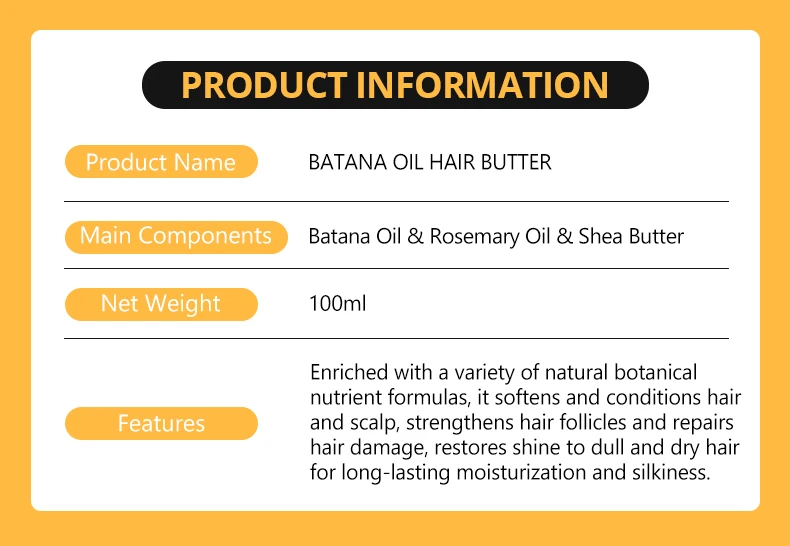 PRODUCT INFORMATION

| Product Name | BATANA OIL HAIR BUTTER |
|---|---|
| Main Components | Batana Oil & Rosemary Oil & Shea Butter |
| Net Weight | 100ml |
| Features | Enriched with a variety of natural botanical nutrient formulas, it softens and conditions hair and scalp, strengthens hair follicles and repairs hair damage, restores shine to dull and dry hair for long-lasting moisturization and silkiness. |